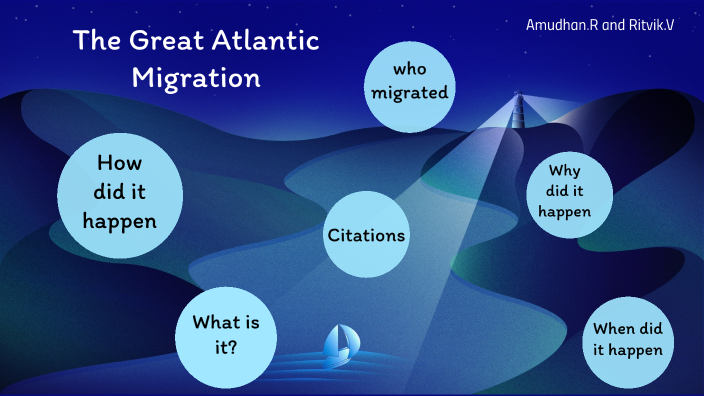 The Great Atlantic Migration

Amudhan.R and Ritvik.V

who migrated

How did it happen

Why did it happen

Citations

What is it?

When did it happen